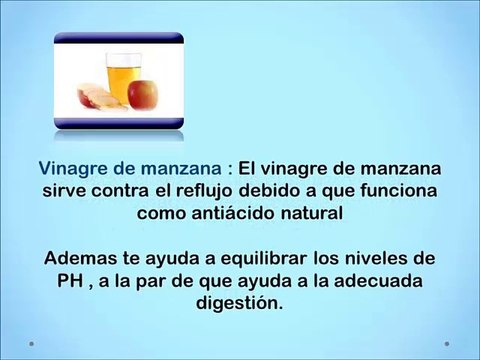 Vinagre de manzana : El vinagre de manzana sirve contra el reflujo debido a que funciona como antiácido natural

Ademas te ayuda a equilibrar los niveles de PH , a la par de que ayuda a la adecuada digestión.